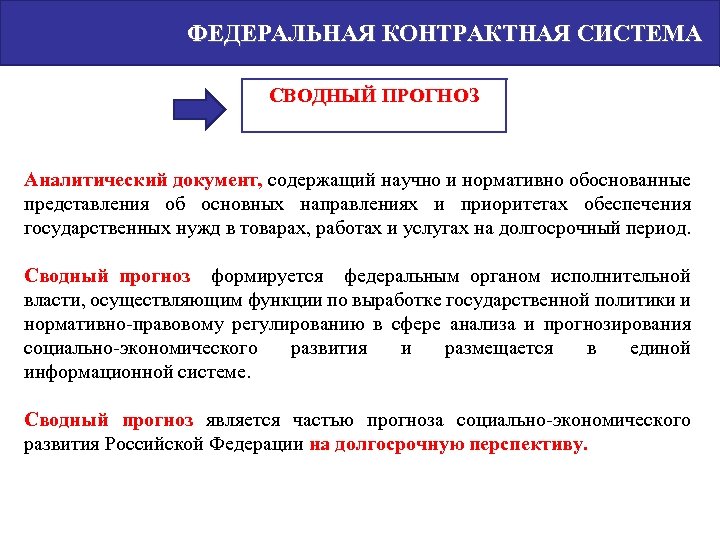 ФЕДЕРАЛЬНАЯ КОНТРАКТНАЯ СИСТЕМА

СВОДНЫЙ ПРОГНОЗ

Аналитический документ, содержащий научно и нормативно обоснованные представления об основных направлениях и приоритетах обеспечения государственных нужд в товарах, работах и услугах на долгосрочный период.

Сводный прогноз формируется федеральным органом исполнительной власти, осуществляющим функции по выработке государственной политики и нормативно-правовому регулированию в сфере анализа и прогнозирования социально-экономического развития и размещается в единой информационной системе.

Сводный прогноз является частью прогноза социально-экономического развития Российской Федерации на долгосрочную перспективу.